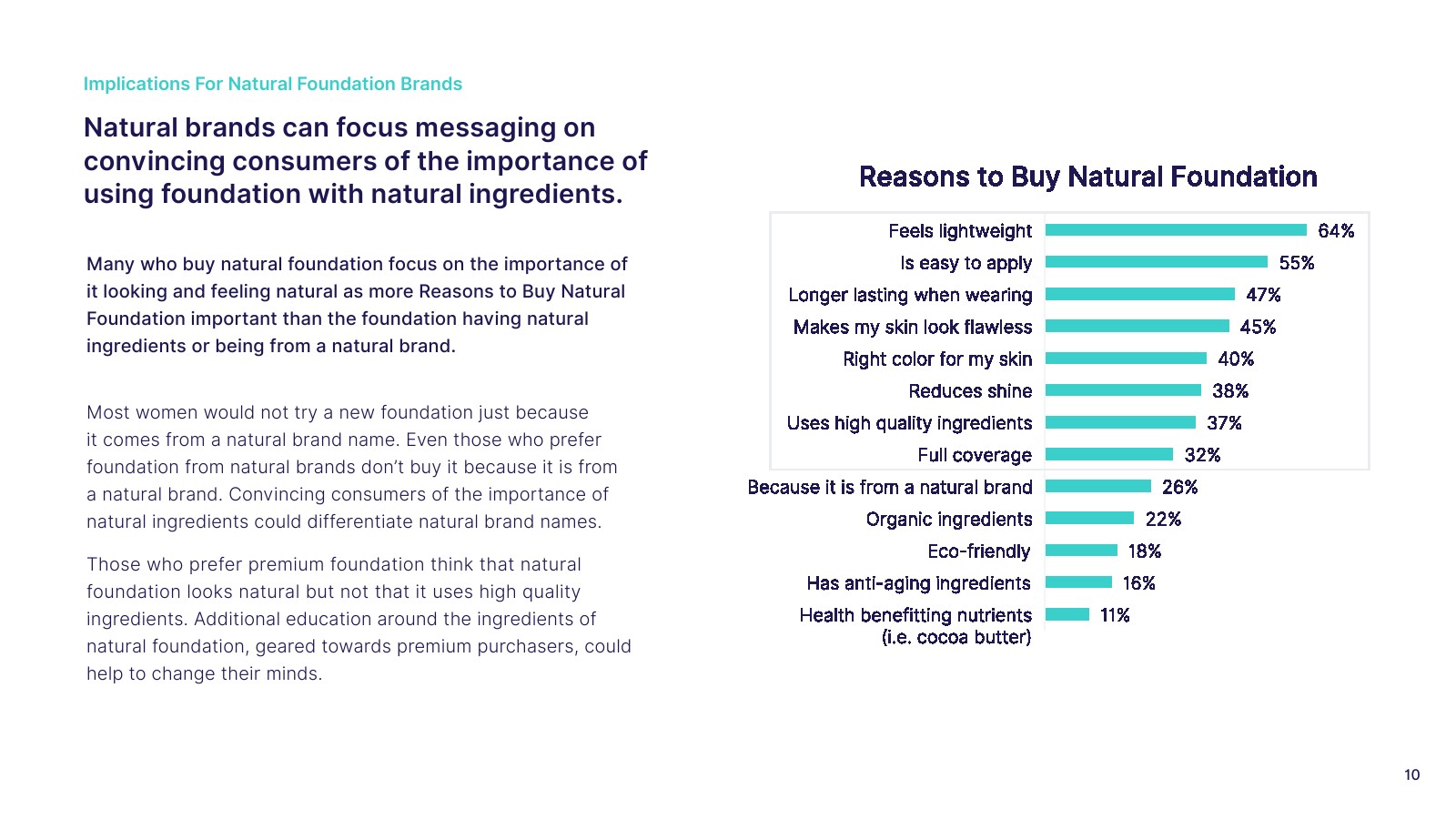 Implications For Natural Foundation Brands

Natural brands can focus messaging on convincing consumers of the importance of using foundation with natural ingredients.

Many who buy natural foundation focus on the importance of it looking and feeling natural as more Reasons to Buy Natural Foundation important than the foundation having natural ingredients or being from a natural brand.

Most women would not try a new foundation just because it comes from a natural brand name. Even those who prefer foundation from natural brands don't buy it because it is from a natural brand. Convincing consumers of the importance of natural ingredients could differentiate natural brand names.

Those who prefer premium foundation think that natural foundation looks natural but not that it uses high quality ingredients. Additional education around the ingredients of natural foundation, geared towards premium purchasers, could help to change their minds.

Reasons to Buy Natural Foundation

Feels lightweight 64%
Is easy to apply 55%
Longer lasting when wearing 47%
Makes my skin look flawless 45%
Right color for my skin 40%
Reduces shine 38%
Uses high quality ingredients 37%
Full coverage 32%
Because it is from a natural brand 26%
Organic ingredients 22%
Eco-friendly 18%
Has anti-aging ingredients 16%
Health benefitting nutrients (i.e. cocoa butter) 11%

10